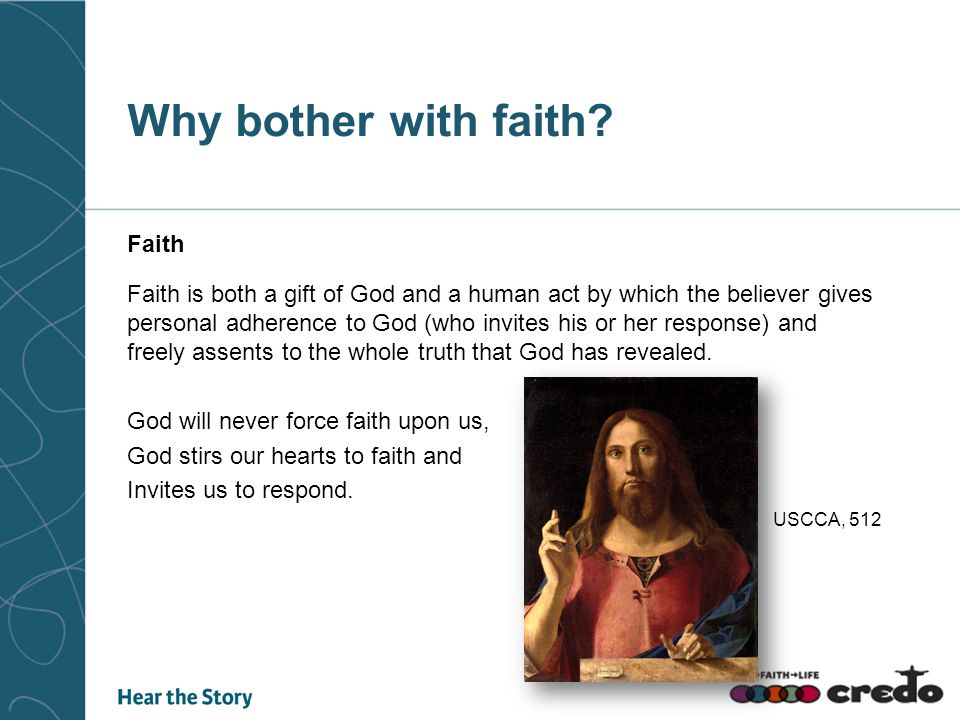 Why bother with faith?

Faith

Faith is both a gift of God and a human act by which the believer gives personal adherence to God (who invites his or her response) and freely assents to the whole truth that God has revealed.

God will never force faith upon us,
God stirs our hearts to faith and
Invites us to respond.

USCCA, 512

Hear the Story

FAITH→LIFE
credo